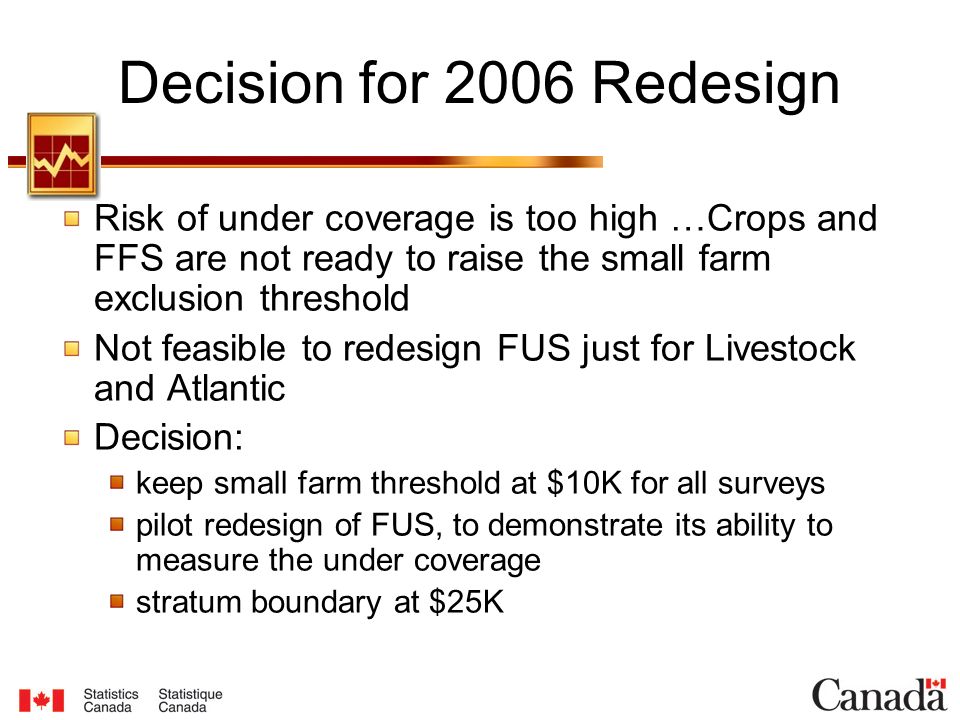 Decision for 2006 Redesign

Risk of under coverage is too high …Crops and FFS are not ready to raise the small farm exclusion threshold

Not feasible to redesign FUS just for Livestock and Atlantic

Decision:

keep small farm threshold at \$10K for all surveys

pilot redesign of FUS, to demonstrate its ability to measure the under coverage

stratum boundary at \$25K

Statistics Canada Statistique Canada

Canada